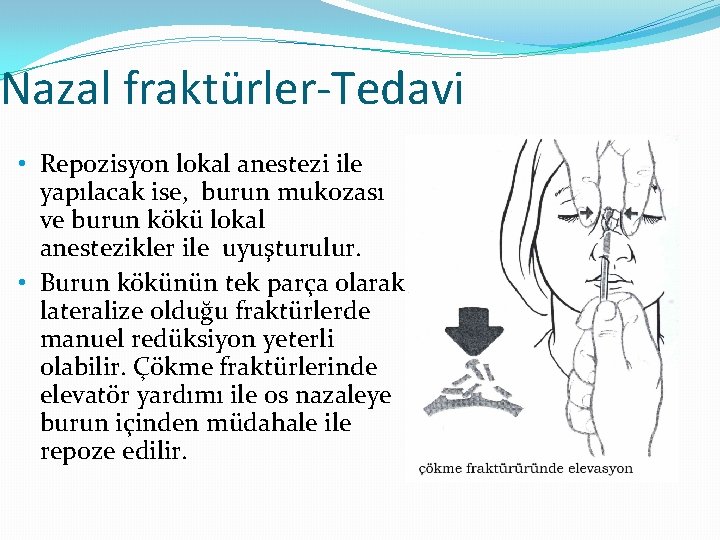 Nazal fraktürler-Tedavi

• Repozisyon lokal anestezi ile yapılacak ise, burun mukozası ve burun kökü lokal anestezikler ile uyuşturulur.
• Burun kökünün tek parça olarak lateralize olduğu fraktürlerde manuel redüksiyon yeterli olabilir. Çökme fraktürlerinde elevatör yardımı ile os nazaleye burun içinden müdahale ile repoze edilir.

çökme fraktürüründe elevasyon